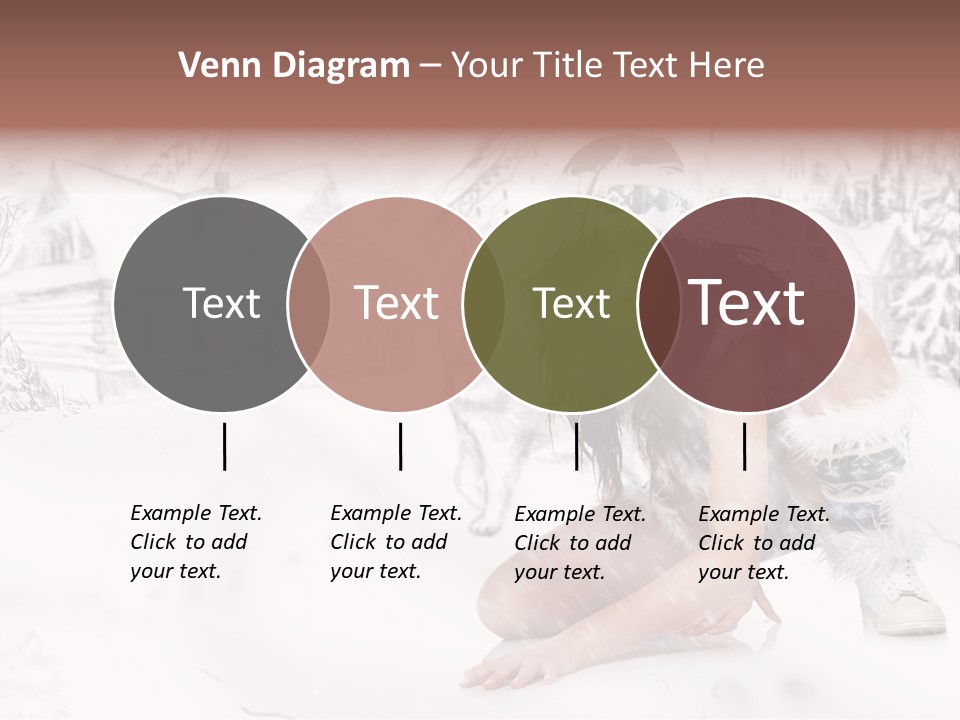 Venn Diagram – Your Title Text Here

Text

Text

Text

Text

Example Text. Click to add your text.

Example Text. Click to add your text.

Example Text. Click to add your text.

Example Text. Click to add your text.